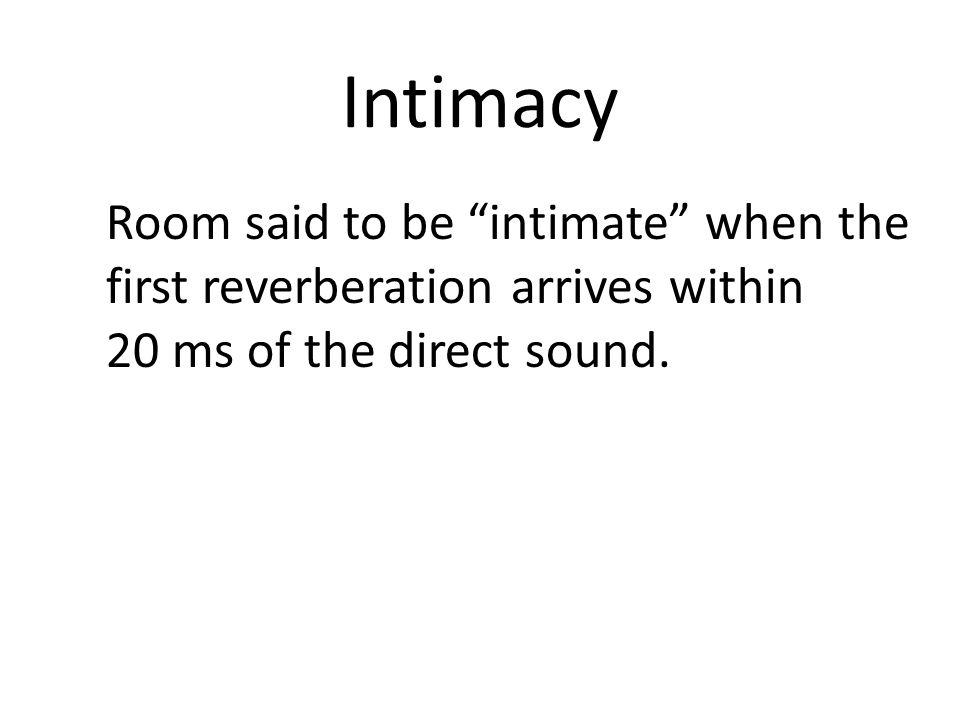 Intimacy

Room said to be “intimate” when the first reverberation arrives within 20 ms of the direct sound.